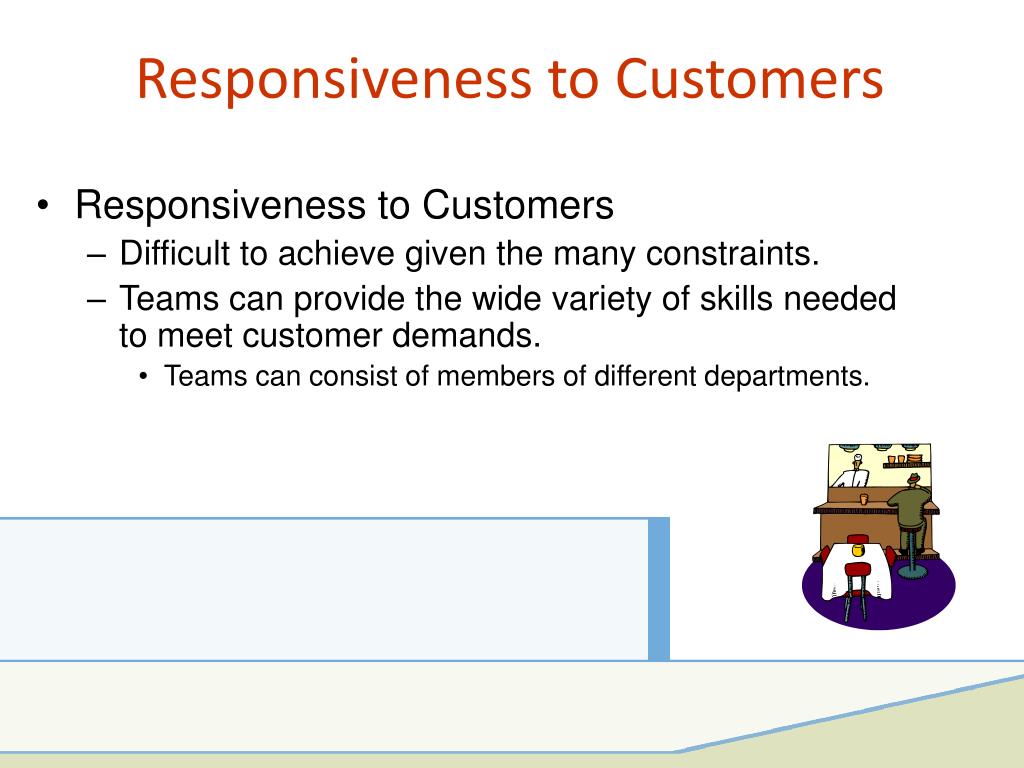 Responsiveness to Customers

• Responsiveness to Customers
– Difficult to achieve given the many constraints.
– Teams can provide the wide variety of skills needed to meet customer demands.
• Teams can consist of members of different departments.